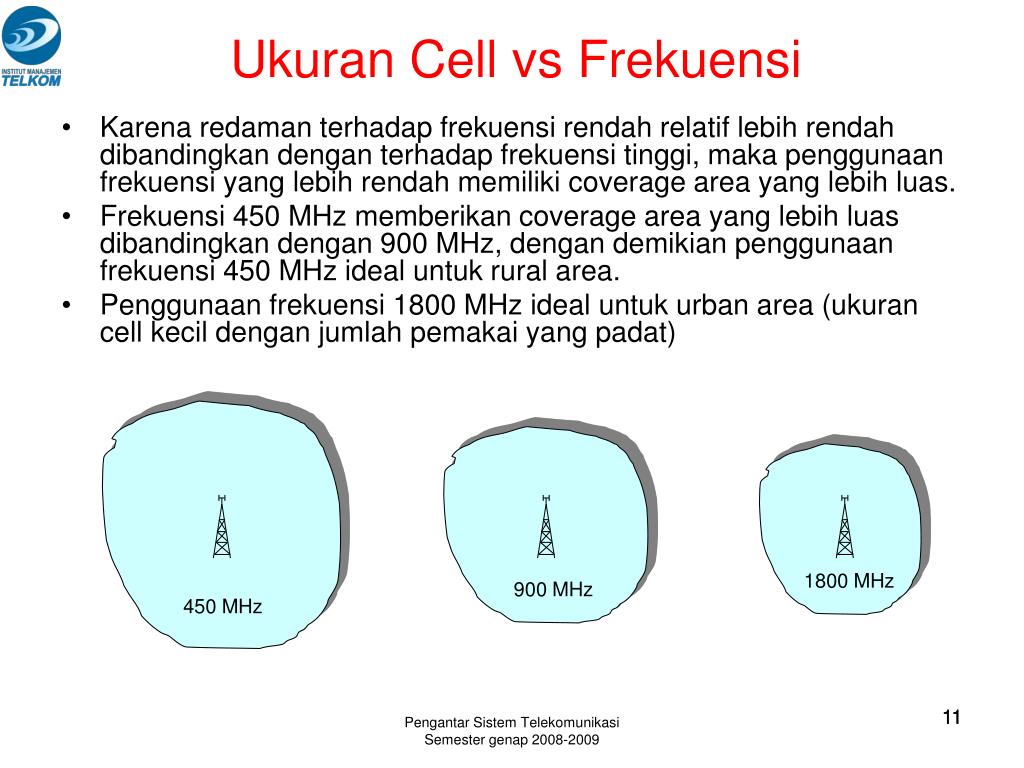 INSTITUT MANAJEMEN TELKOM

Ukuran Cell vs Frekuensi

• Karena redaman terhadap frekuensi rendah relatif lebih rendah dibandingkan dengan terhadap frekuensi tinggi, maka penggunaan frekuensi yang lebih rendah memiliki coverage area yang lebih luas.
• Frekuensi 450 MHz memberikan coverage area yang lebih luas dibandingkan dengan 900 MHz, dengan demikian penggunaan frekuensi 450 MHz ideal untuk rural area.
• Penggunaan frekuensi 1800 MHz ideal untuk urban area (ukuran cell kecil dengan jumlah pemakai yang padat)

450 MHz

900 MHz

1800 MHz

Pengantar Sistem Telekomunikasi
Semester genap 2008-2009

11